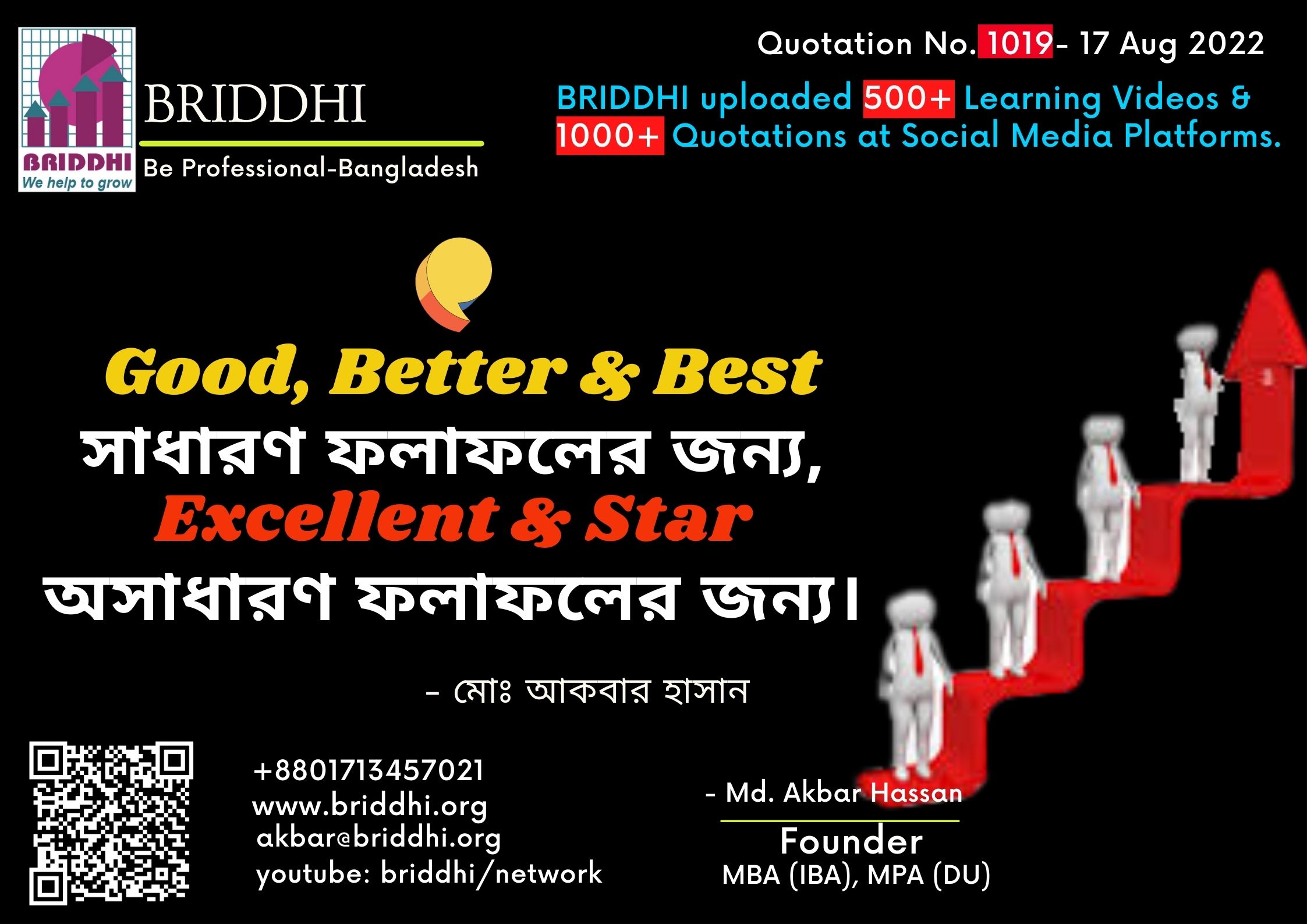 BRIDDHI
We help to grow

BRIDDHI
Be Professional-Bangladesh

Quotation No. 1019- 17 Aug 2022

BRIDDHI uploaded 500+ Learning Videos & 1000+ Quotations at Social Media Platforms.

Good, Better & Best
সাধারণ ফলাফলের জন্য,
Excellent & Star
অসাধারণ ফলাফলের জন্য।

- মোঃ আকবার হাসান

+8801713457021
www.briddhi.org
akbar@briddhi.org
youtube: briddhi/network

- Md. Akbar Hassan
Founder
MBA (IBA), MPA (DU)